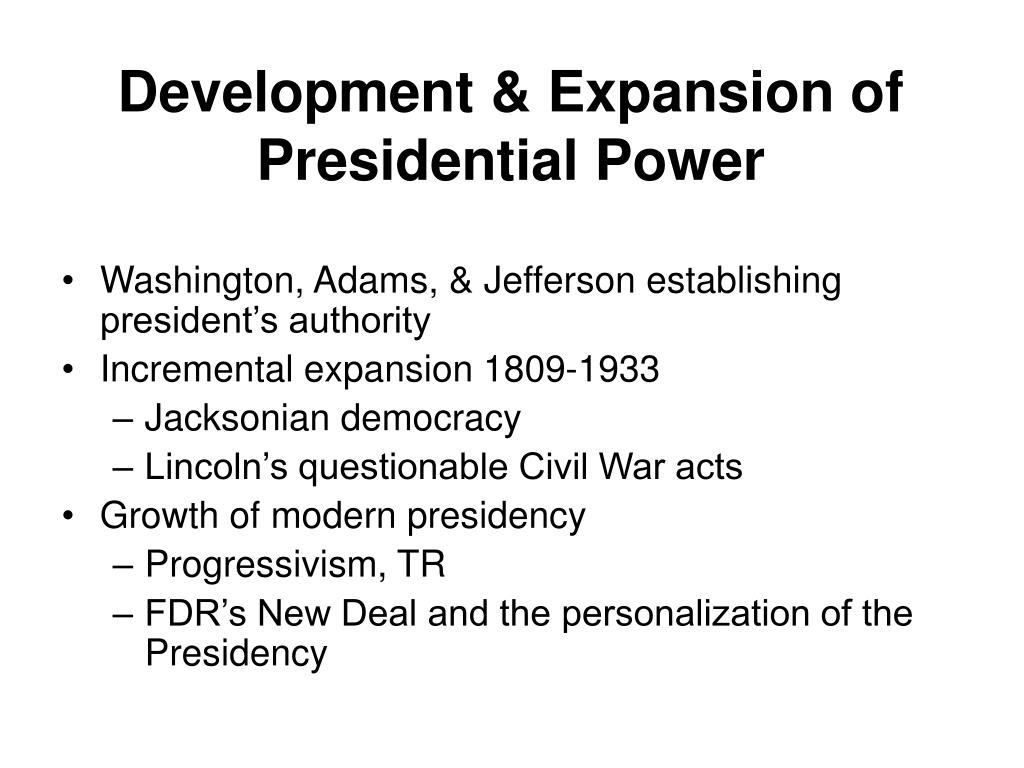 Development & Expansion of Presidential Power

• Washington, Adams, & Jefferson establishing president’s authority
• Incremental expansion 1809-1933
– Jacksonian democracy
– Lincoln’s questionable Civil War acts
• Growth of modern presidency
– Progressivism, TR
– FDR’s New Deal and the personalization of the Presidency